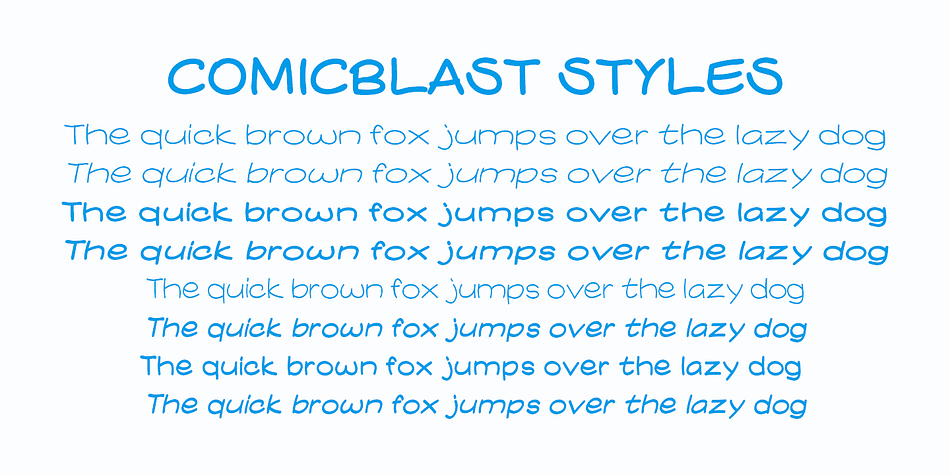 COMICBLAST STYLES

The quick brown fox jumps over the lazy dog
The quick brown fox jumps over the lazy dog
The quick brown fox jumps over the lazy dog
The quick brown fox jumps over the lazy dog
The quick brown fox jumps over the lazy dog
The quick brown fox jumps over the lazy dog
The quick brown fox jumps over the lazy dog
The quick brown fox jumps over the lazy dog